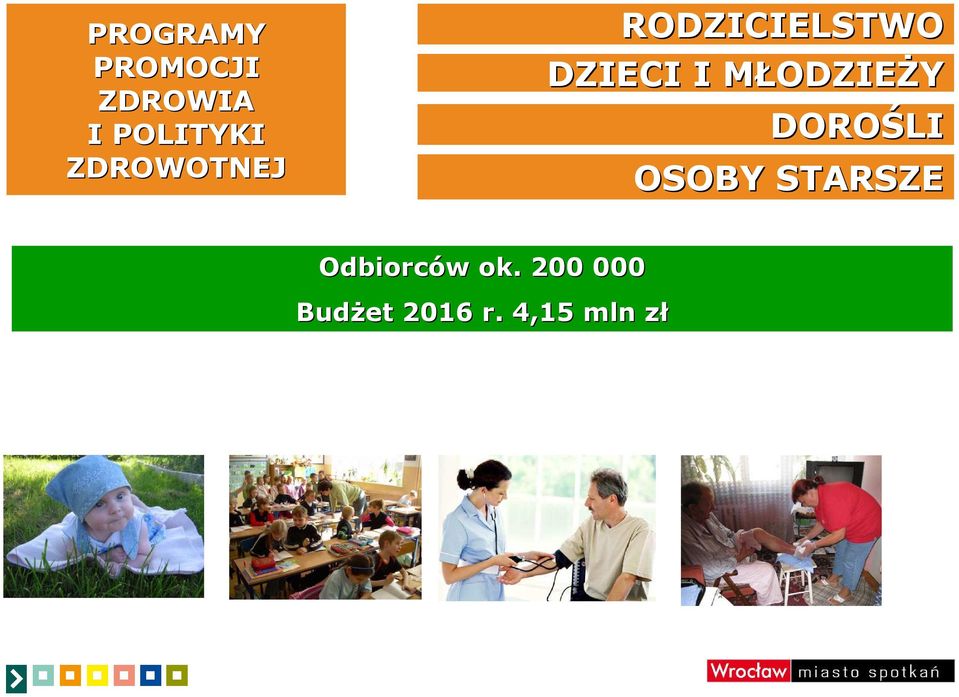 PROGRAMY PROMOCJI ZDROWIA I POLITYKI ZDROWOTNEJ

RODZICIELSTWO

DZIECI I MŁODZIEŻY

DOROŚLI

OSOBY STARSZE

Odbiorców ok. 200 000

Budżet 2016 r. 4,15 mln zł

Wrocław miasto spotkań